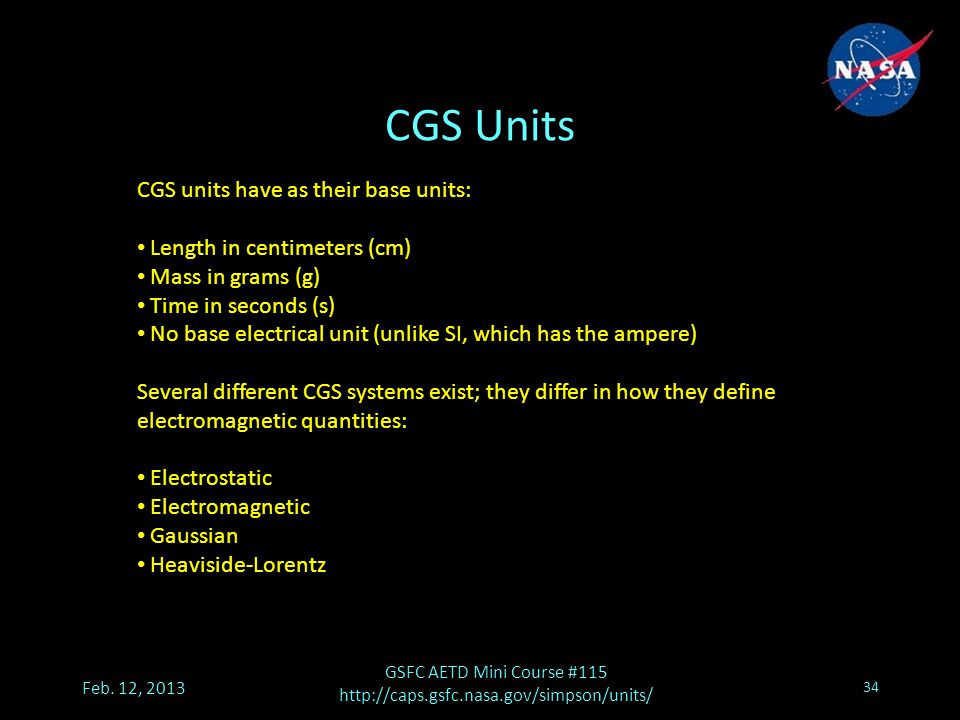 NASA

CGS Units

CGS units have as their base units:

• Length in centimeters (cm)
• Mass in grams (g)
• Time in seconds (s)
• No base electrical unit (unlike SI, which has the ampere)

Several different CGS systems exist; they differ in how they define electromagnetic quantities:

• Electrostatic
• Electromagnetic
• Gaussian
• Heaviside-Lorentz

Feb. 12, 2013

GSFC AETD Mini Course #115
http://caps.gsfc.nasa.gov/simpson/units/

34